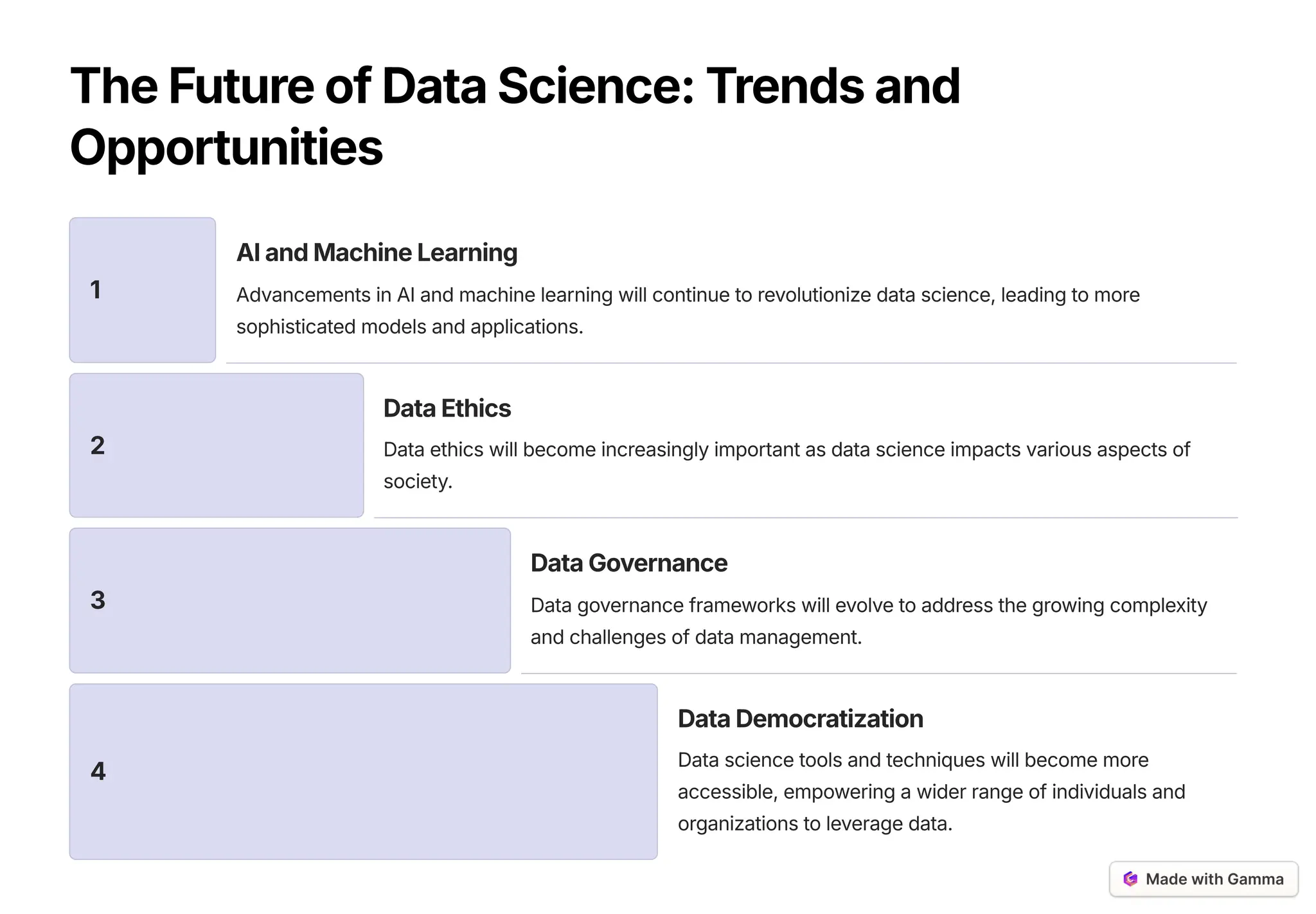 The Future of Data Science: Trends and Opportunities

1

AI and Machine Learning

Advancements in AI and machine learning will continue to revolutionize data science, leading to more sophisticated models and applications.

2

Data Ethics

Data ethics will become increasingly important as data science impacts various aspects of society.

3

Data Governance

Data governance frameworks will evolve to address the growing complexity and challenges of data management.

4

Data Democratization

Data science tools and techniques will become more accessible, empowering a wider range of individuals and organizations to leverage data.

Made with Gamma